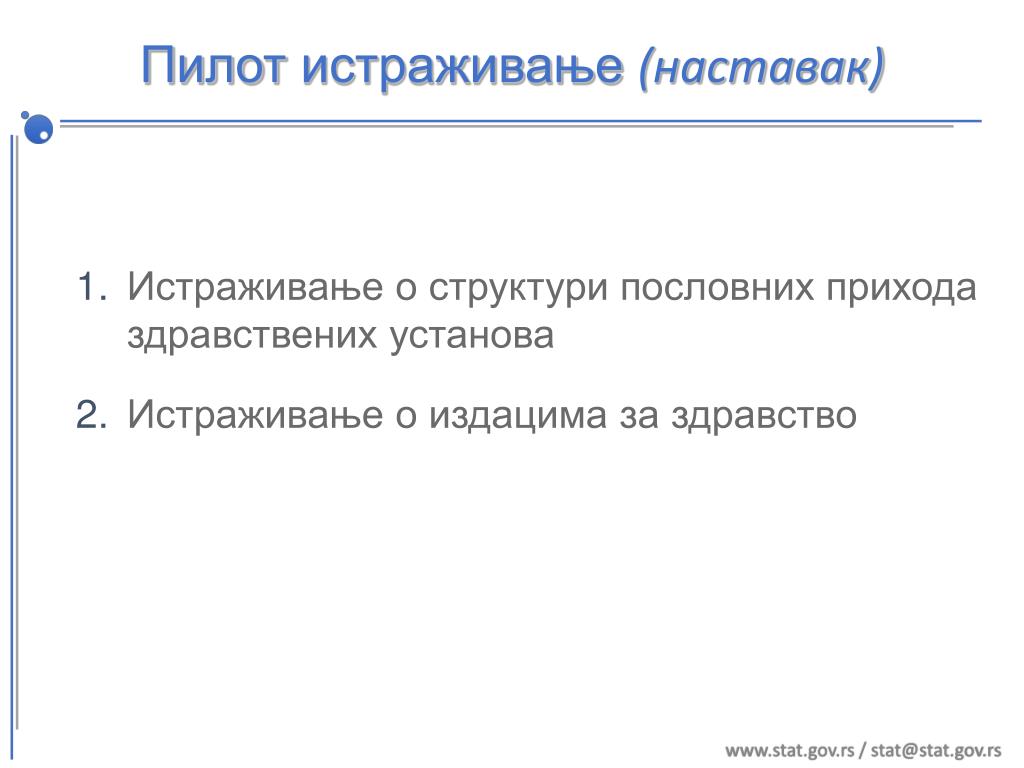 Пилот истраживање (наставак)

1. Истраживање о структури пословних прихода здравствених установа

2. Истраживање о издацима за здравство

www.stat.gov.rs / stat@stat.gov.rs